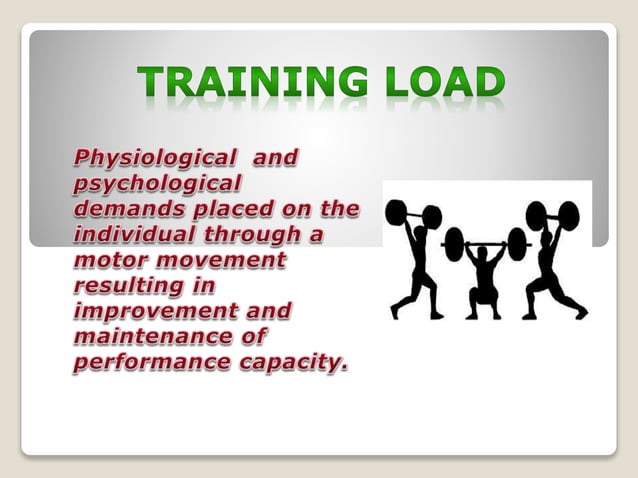 TRAINING LOAD

Physiological and psychological demands placed on the individual through a motor movement resulting in improvement and maintenance of performance capacity.